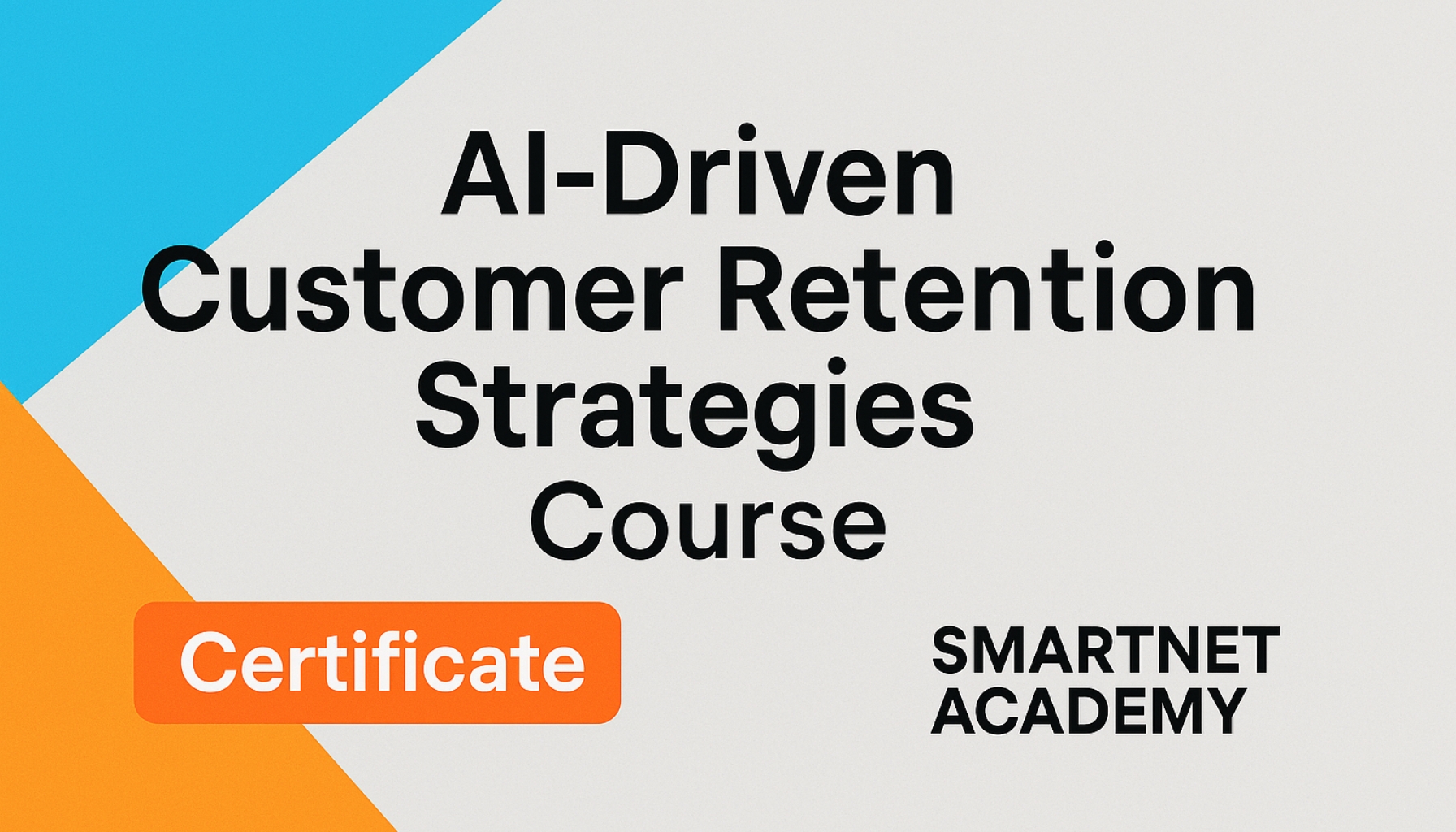 AI-Driven Customer Retention Strategies Course

Certificate

SMARTNET ACADEMY